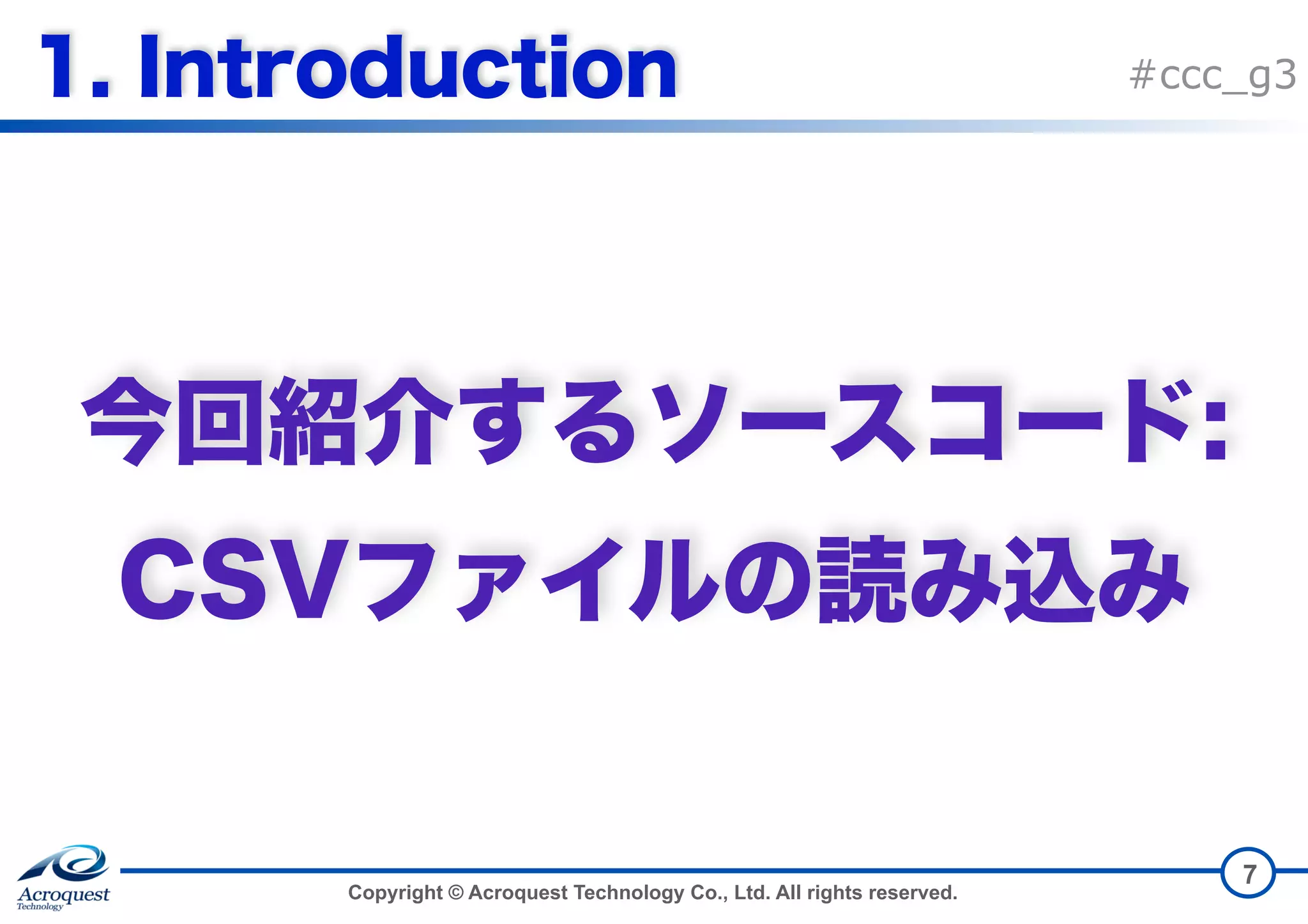 1. Introduction

#ccc_g3

今回紹介するソースコード:
CSVファイルの読み込み

Acroquest Technology

Copyright © Acroquest Technology Co., Ltd. All rights reserved.

7